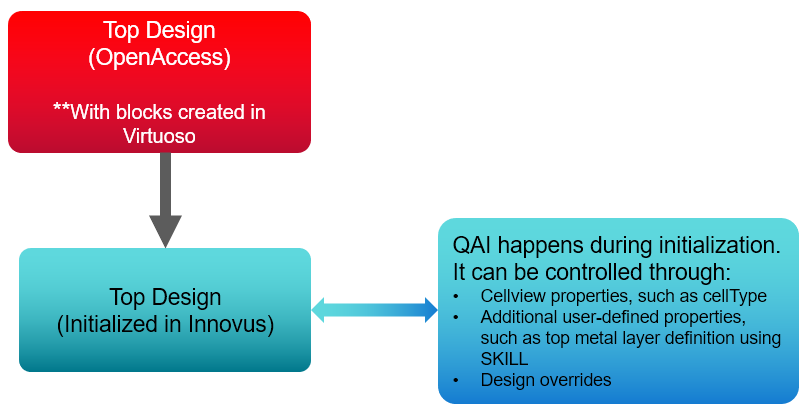 Top Design
(OpenAccess)

**With blocks created in Virtuoso

Top Design
(Initialized in Innovus)

QAI happens during initialization. It can be controlled through:
• Cellview properties, such as cellType
• Additional user-defined properties, such as top metal layer definition using SKILL
• Design overrides